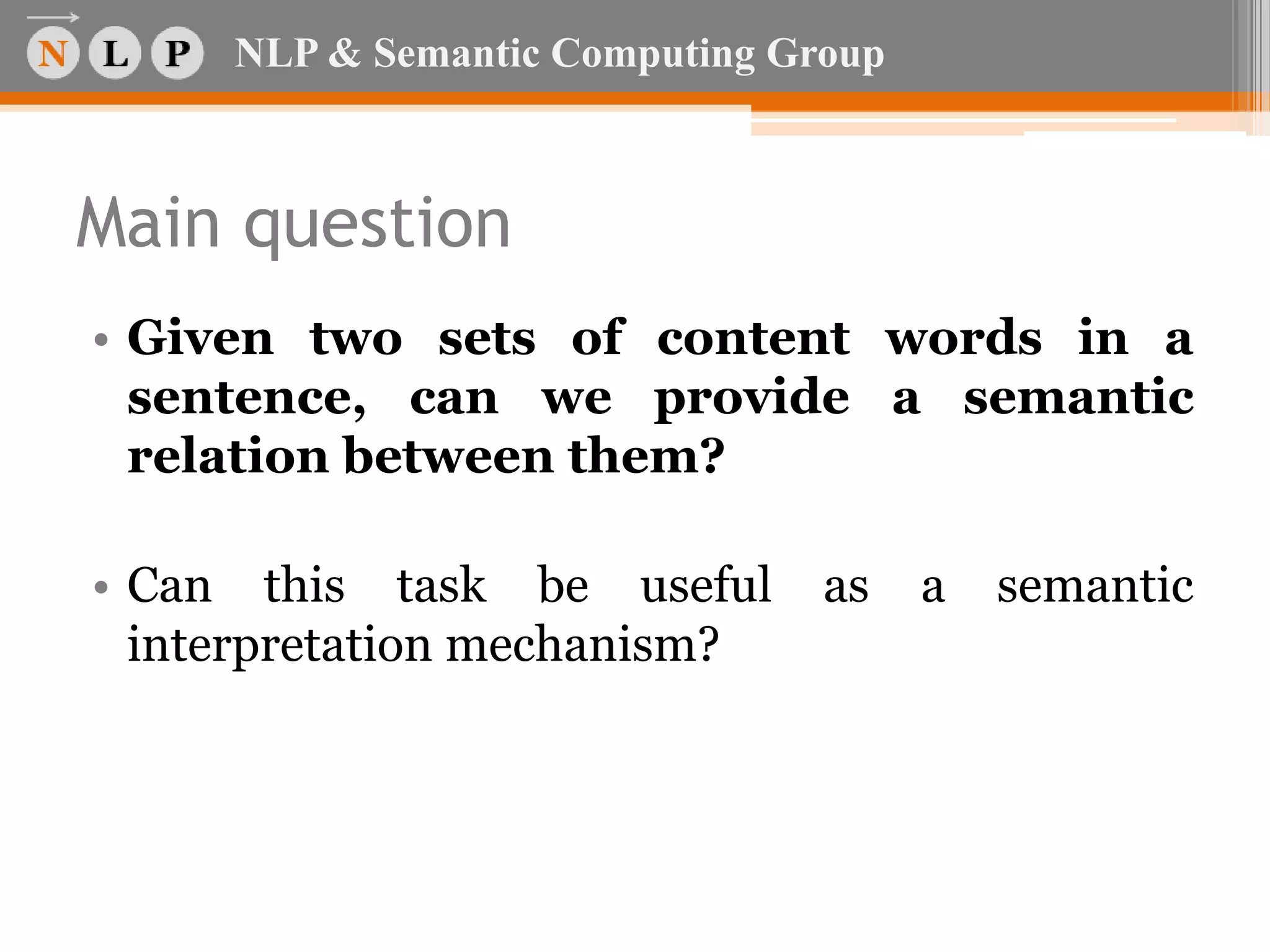 N L P NLP & Semantic Computing Group

Main question

• Given two sets of content words in a sentence, can we provide a semantic relation between them?

• Can this task be useful as a semantic interpretation mechanism?